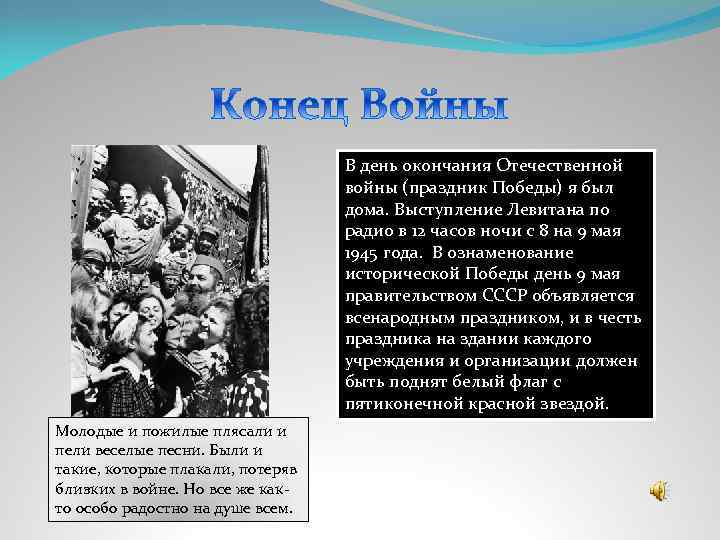 Конец Войны

В день окончания Отечественной войны (праздник Победы) я был дома. Выступление Левитана по радио в 12 часов ночи с 8 на 9 мая 1945 года. В ознаменование исторической Победы день 9 мая правительством СССР объявляется всенародным праздником, и в честь праздника на здании каждого учреждения и организации должен быть поднят белый флаг с пятиконечной красной звездой.

Молодые и пожилые плясали и пели веселые песни. Были и такие, которые плакали, потеряв близких в войне. Но все же как-то особо радостно на душе всем.